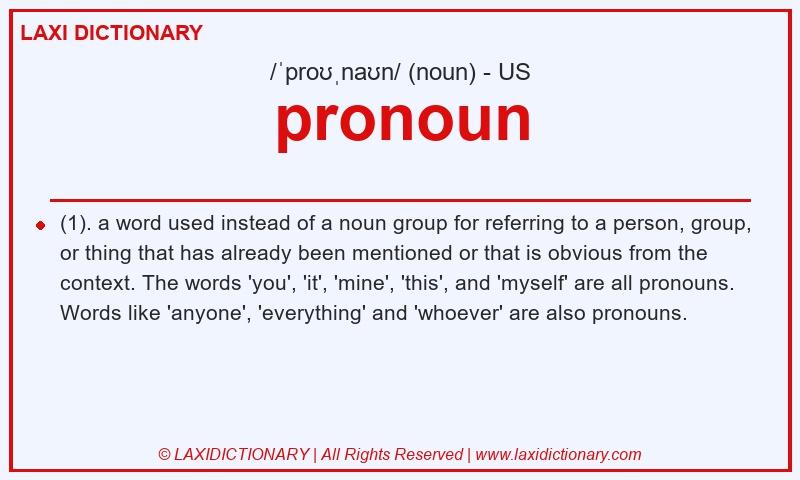 LAXI DICTIONARY

/ˈproʊˌnaʊn/ (noun) - US

pronoun

(1). a word used instead of a noun group for referring to a person, group, or thing that has already been mentioned or that is obvious from the context. The words 'you', 'it', 'mine', 'this', and 'myself' are all pronouns. Words like 'anyone', 'everything' and 'whoever' are also pronouns.

© LAXIDICTIONARY | All Rights Reserved | www.laxidictionary.com